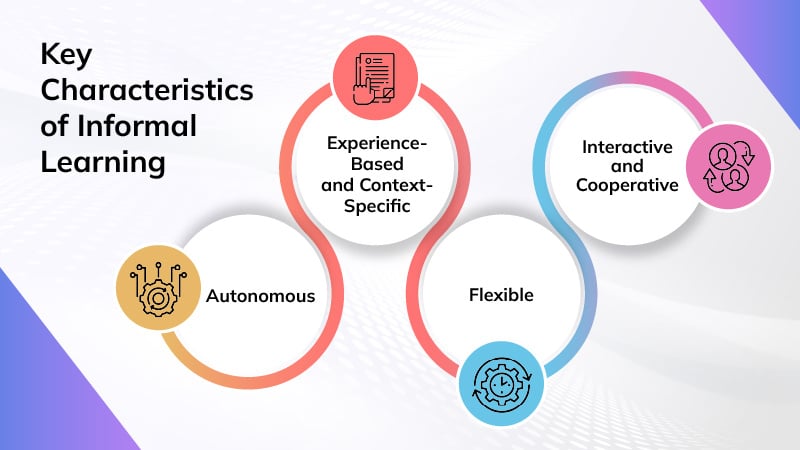 Key Characteristics of Informal Learning

Autonomous

Experience-Based and Context-Specific

Flexible

Interactive and Cooperative